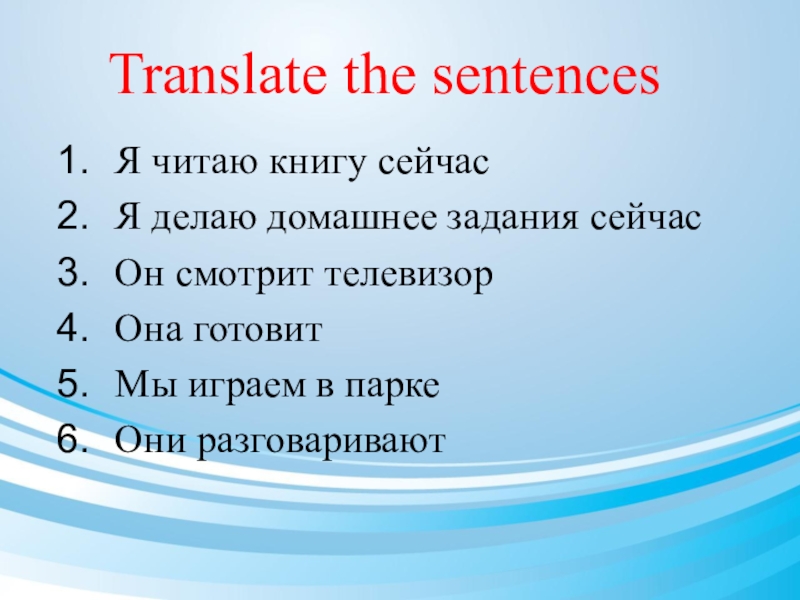 Translate the sentences

1. Я читаю книгу сейчас
2. Я делаю домашнее задания сейчас
3. Он смотрит телевизор
4. Она готовит
5. Мы играем в парке
6. Они разговаривают